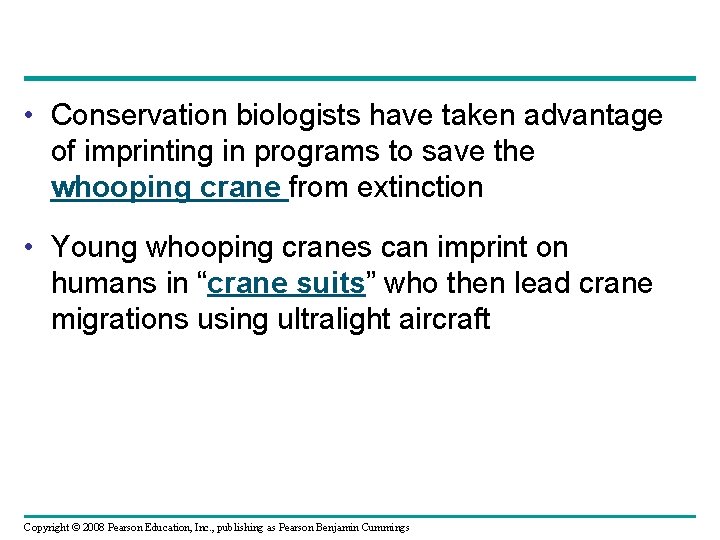 • Conservation biologists have taken advantage of imprinting in programs to save the whooping crane from extinction

• Young whooping cranes can imprint on humans in “crane suits” who then lead crane migrations using ultralight aircraft

Copyright © 2008 Pearson Education, Inc., publishing as Pearson Benjamin Cummings